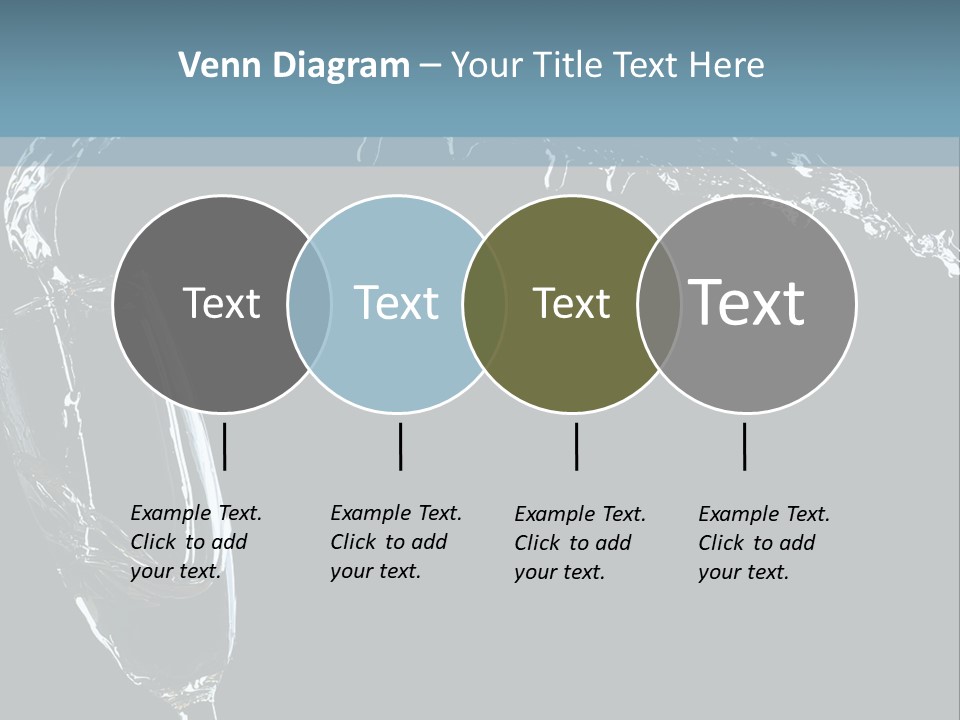 Venn Diagram – Your Title Text Here

Text

Text

Text

Text

Example Text. Click to add your text.

Example Text. Click to add your text.

Example Text. Click to add your text.

Example Text. Click to add your text.